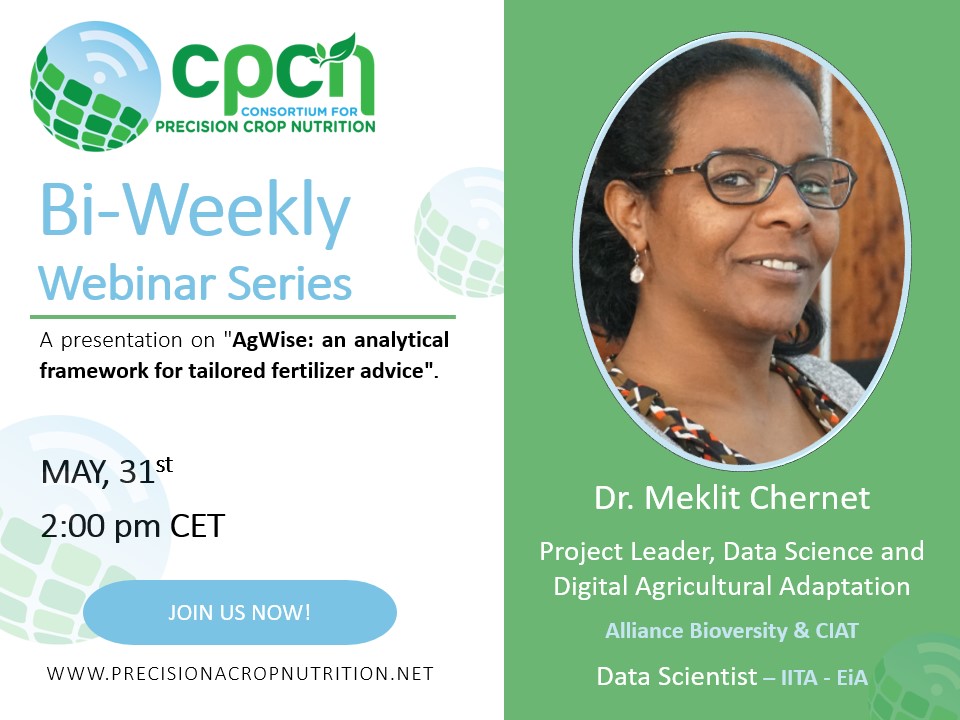 cpcn
CONSORTIUM FOR
PRECISION CROP NUTRITION

Bi-Weekly
Webinar Series

A presentation on "AgWise: an analytical framework for tailored fertilizer advice".

MAY, 31$^{st}$
2:00 pm CET

JOIN US NOW!

WWW.PRECISIONACROPNUTRITION.NET

Dr. Meklit Chernet

Project Leader, Data Science and Digital Agricultural Adaptation

Alliance Bioversity & CIAT

Data Scientist – IITA - EiA